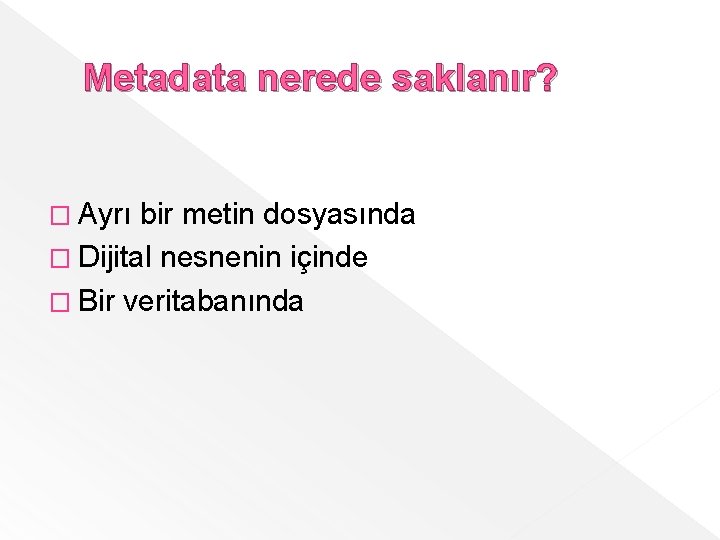 Metadata nerede saklanır?

□ Ayrı bir metin dosyasında
□ Dijital nesnenin içinde
□ Bir veritabanında